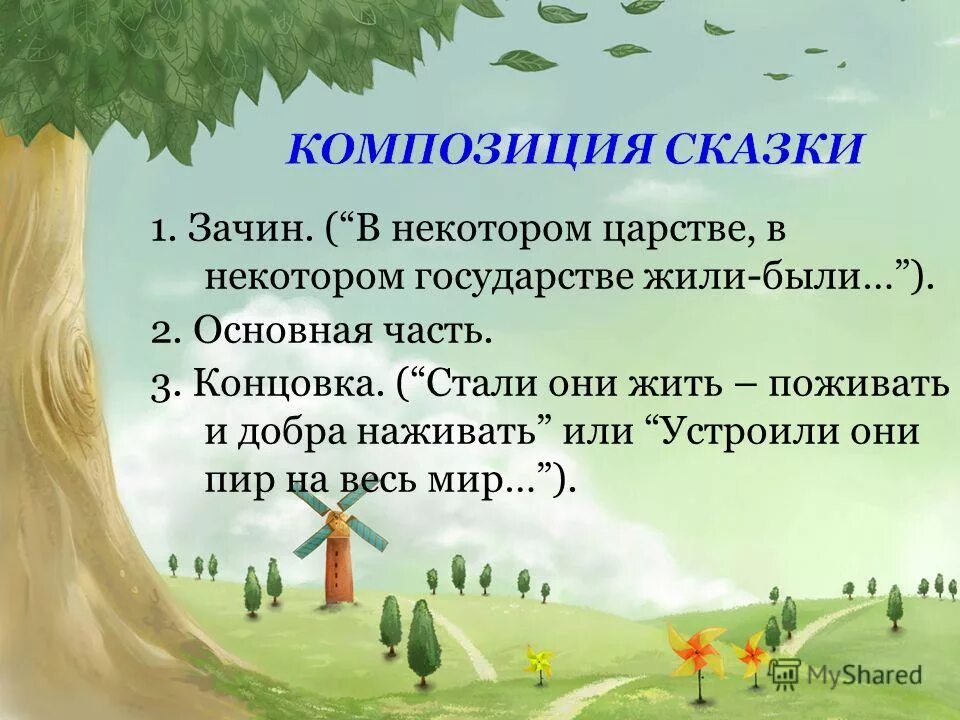 КОМПОЗИЦИЯ СКАЗКИ

1. Зачин. (“В некотором царстве, в некотором государстве жили-были…”).

2. Основная часть.

3. Концовка. (“Стали они жить – поживать и добра наживать” или “Устроили они пир на весь мир…”).

MyShared